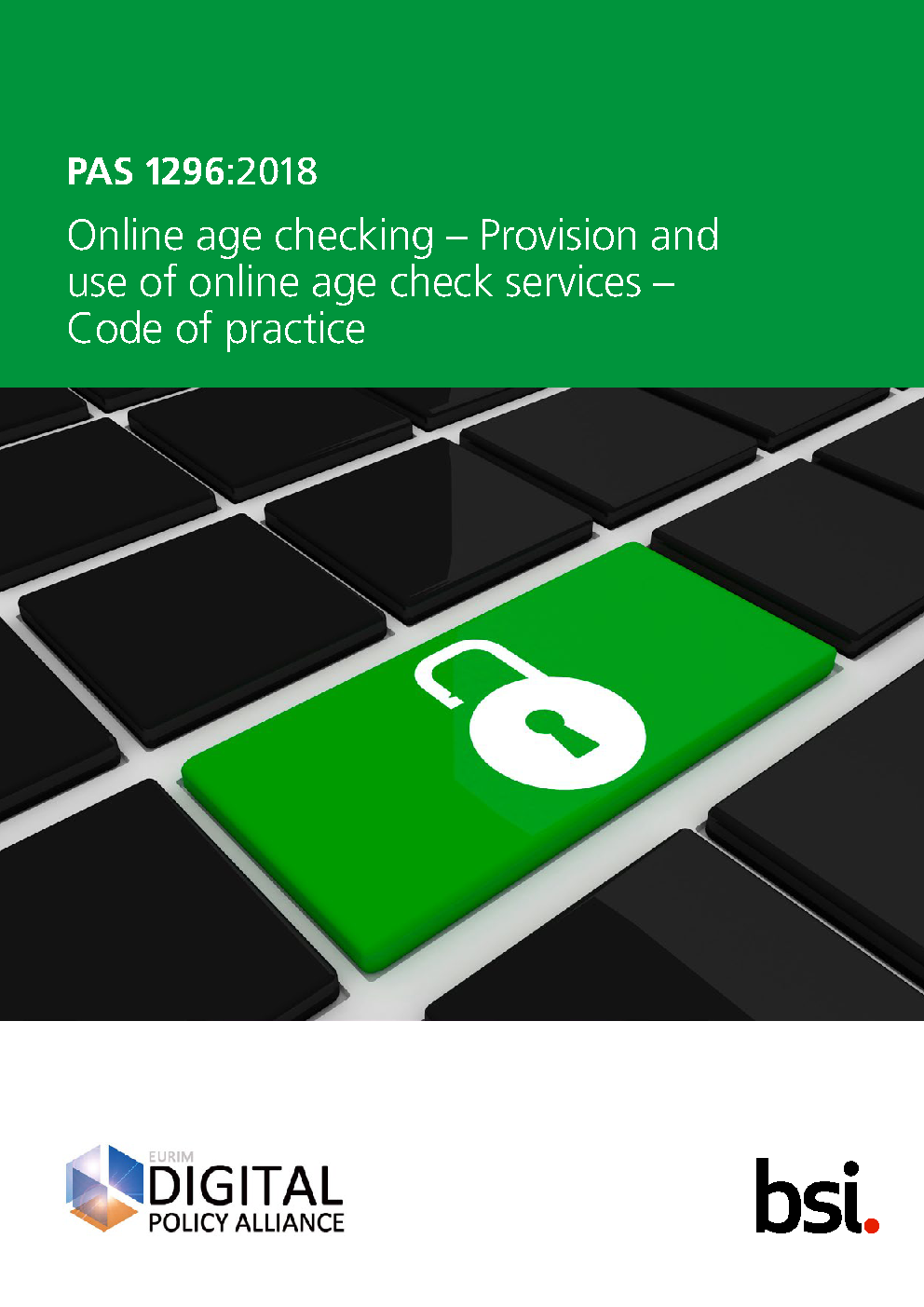 PAS 1296:2018

Online age checking – Provision and use of online age check services – Code of practice

EURIM
DIGITAL
POLICY ALLIANCE

bsi.